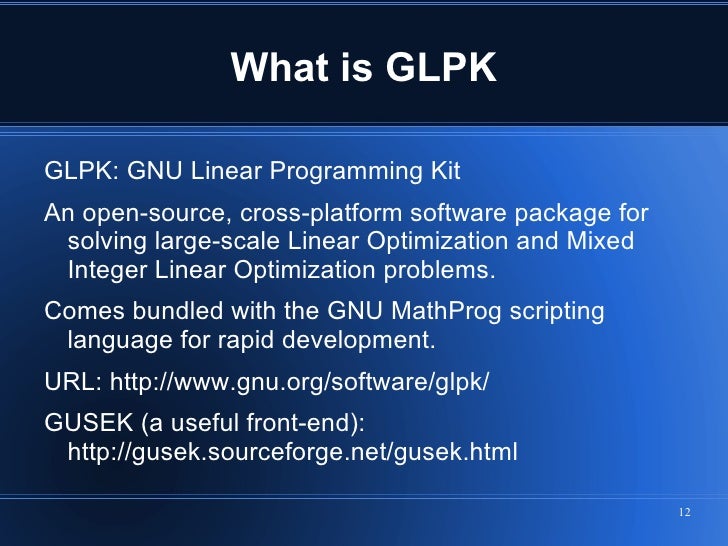 What is GLPK

GLPK: GNU Linear Programming Kit

An open-source, cross-platform software package for solving large-scale Linear Optimization and Mixed Integer Linear Optimization problems.

Comes bundled with the GNU MathProg scripting language for rapid development.

URL: http://www.gnu.org/software/glpk/

GUSEK (a useful front-end): http://gusek.sourceforge.net/gusek.html

12